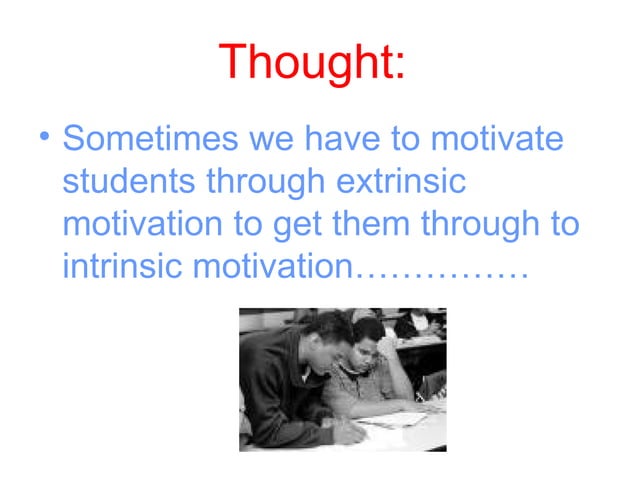 Thought:

• Sometimes we have to motivate students through extrinsic motivation to get them through to intrinsic motivation……………